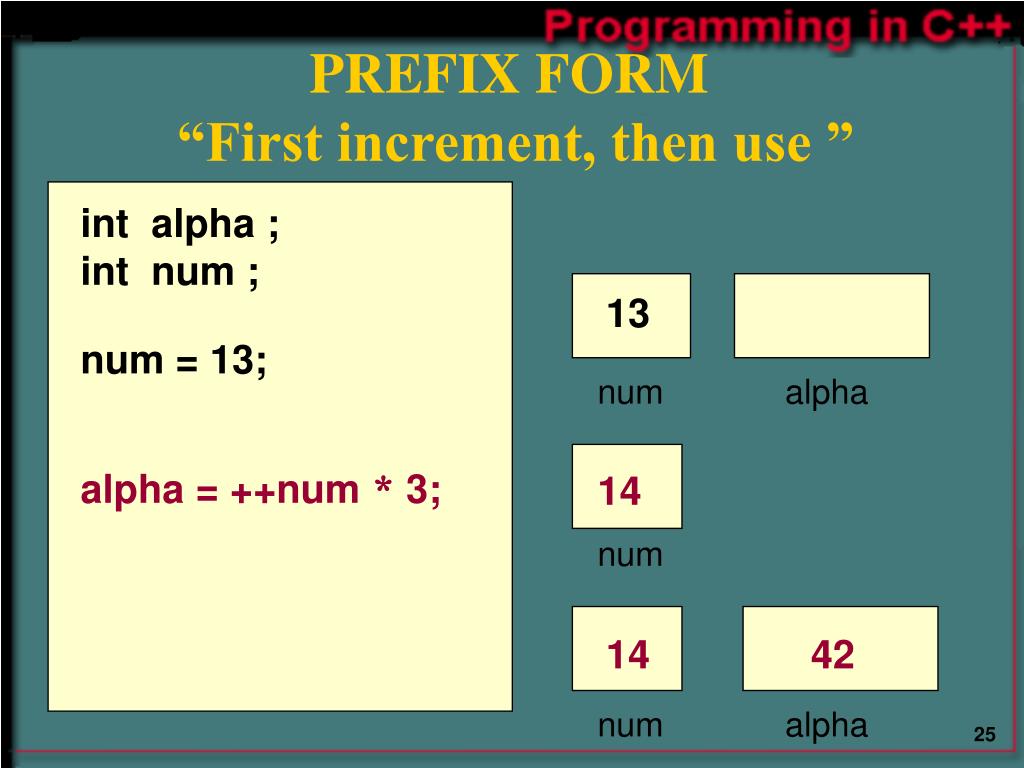 Programming in C++

PREFIX FORM
“First increment, then use ”

int alpha ;
int num ;

num = 13;

alpha = ++num * 3;

13
num
alpha

14
num

14
42
num
alpha

25